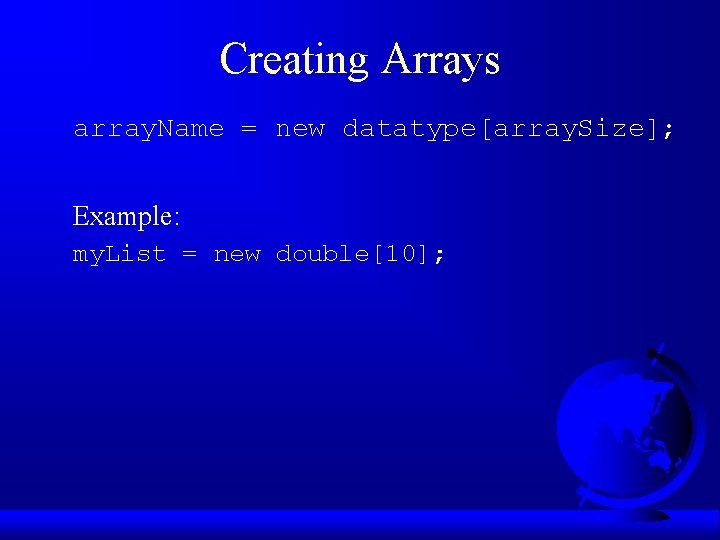 Creating Arrays

arrayName = new datatype[arraySize];

Example:
myList = new double[10];